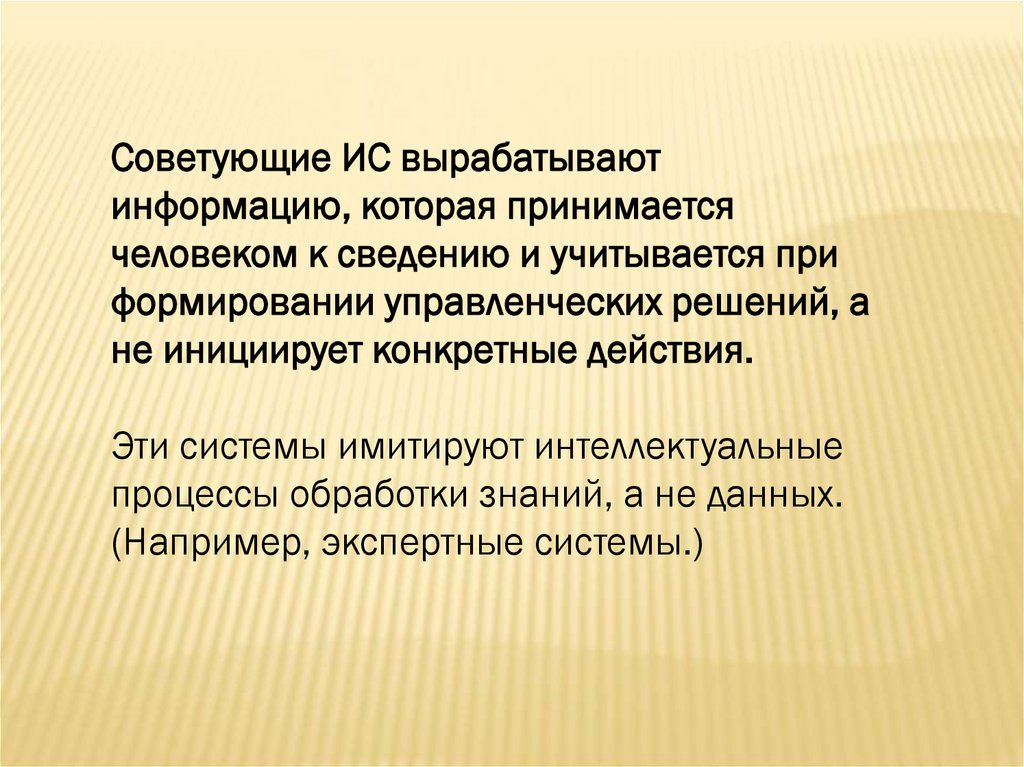 Советующие ИС вырабатывают информацию, которая принимается человеком к сведению и учитывается при формировании управленческих решений, а не инициирует конкретные действия.

Эти системы имитируют интеллектуальные процессы обработки знаний, а не данных. (Например, экспертные системы.)